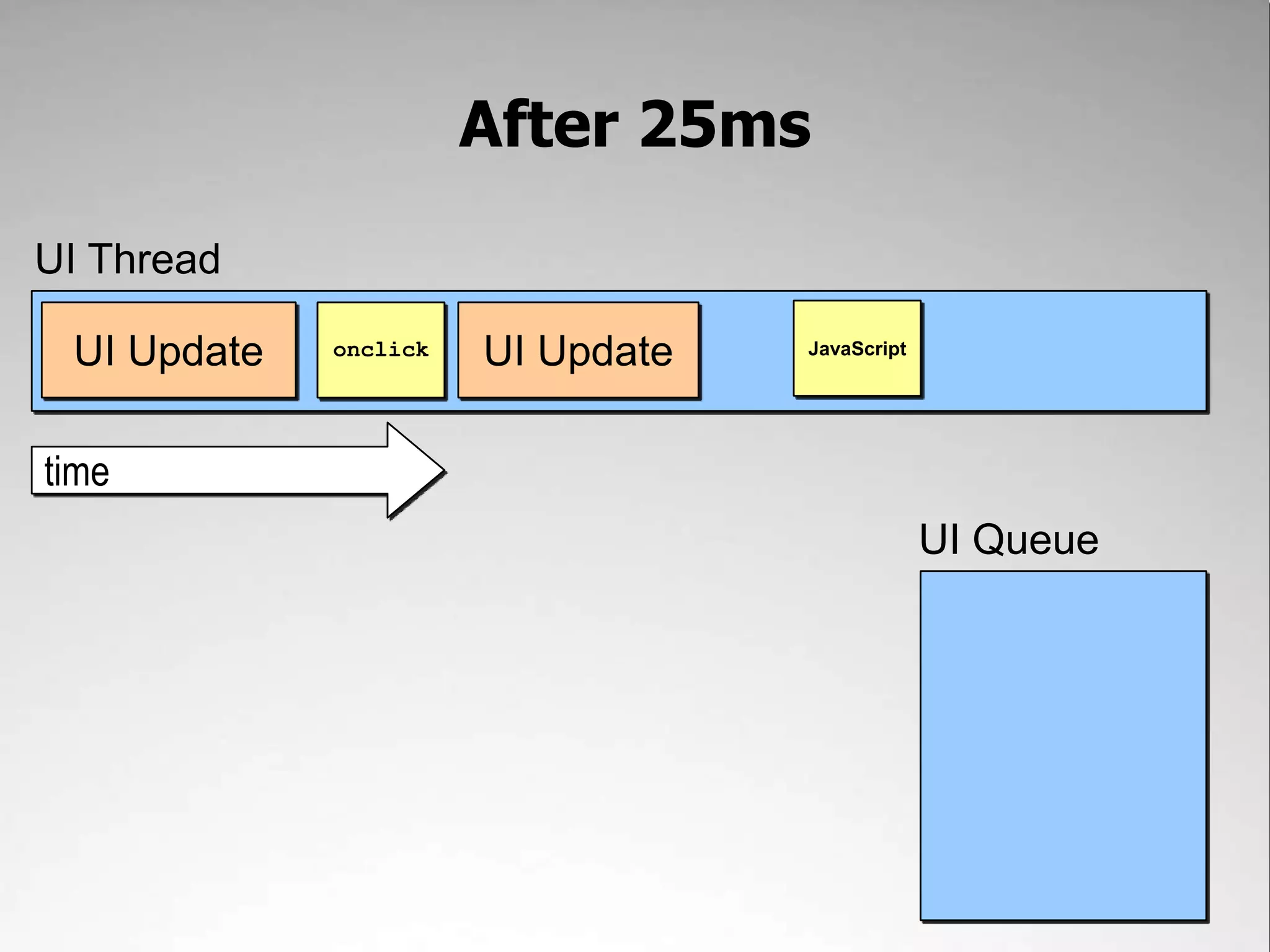 After 25ms

UI Thread

UI Update

onclick

UI Update

JavaScript

time

UI Queue